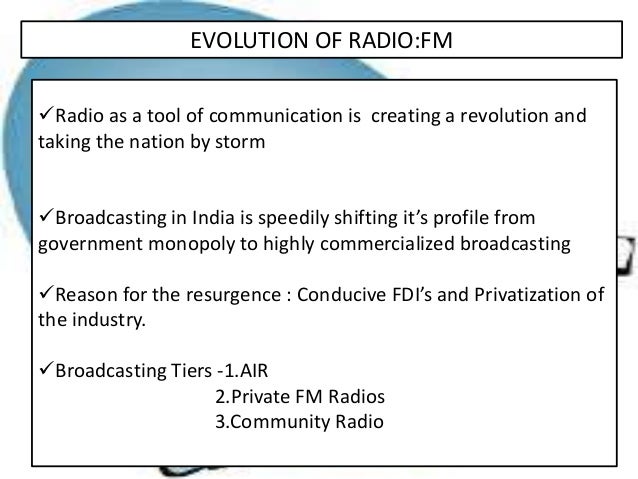 EVOLUTION OF RADIO:FM

✓Radio as a tool of communication is creating a revolution and taking the nation by storm

✓Broadcasting in India is speedily shifting it's profile from government monopoly to highly commercialized broadcasting

✓Reason for the resurgence : Conducive FDI's and Privatization of the industry.

✓Broadcasting Tiers -1.AIR
2.Private FM Radios
3.Community Radio